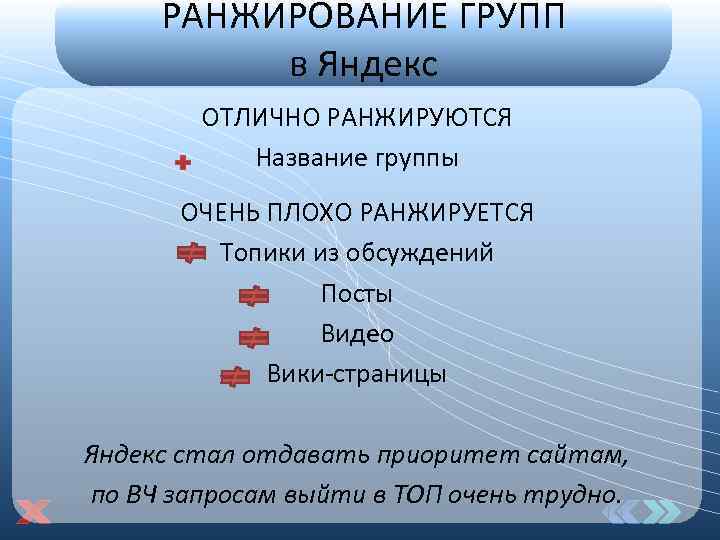 РАНЖИРОВАНИЕ ГРУПП
в Яндекс

ОТЛИЧНО РАНЖИРУЮТСЯ

Название группы

ОЧЕНЬ ПЛОХО РАНЖИРУЕТСЯ

Топики из обсуждений

Посты

Видео

Вики-страницы

Яндекс стал отдавать приоритет сайтам, по ВЧ запросам выйти в ТОП очень трудно.